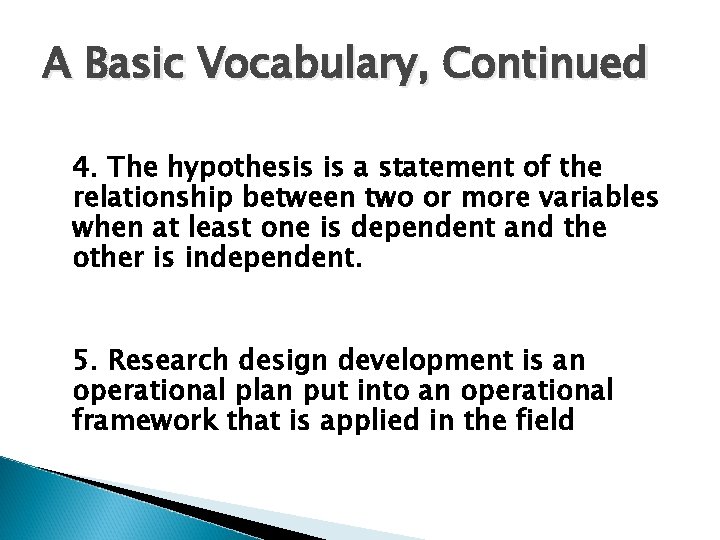 A Basic Vocabulary, Continued

4. The hypothesis is a statement of the relationship between two or more variables when at least one is dependent and the other is independent.

5. Research design development is an operational plan put into an operational framework that is applied in the field